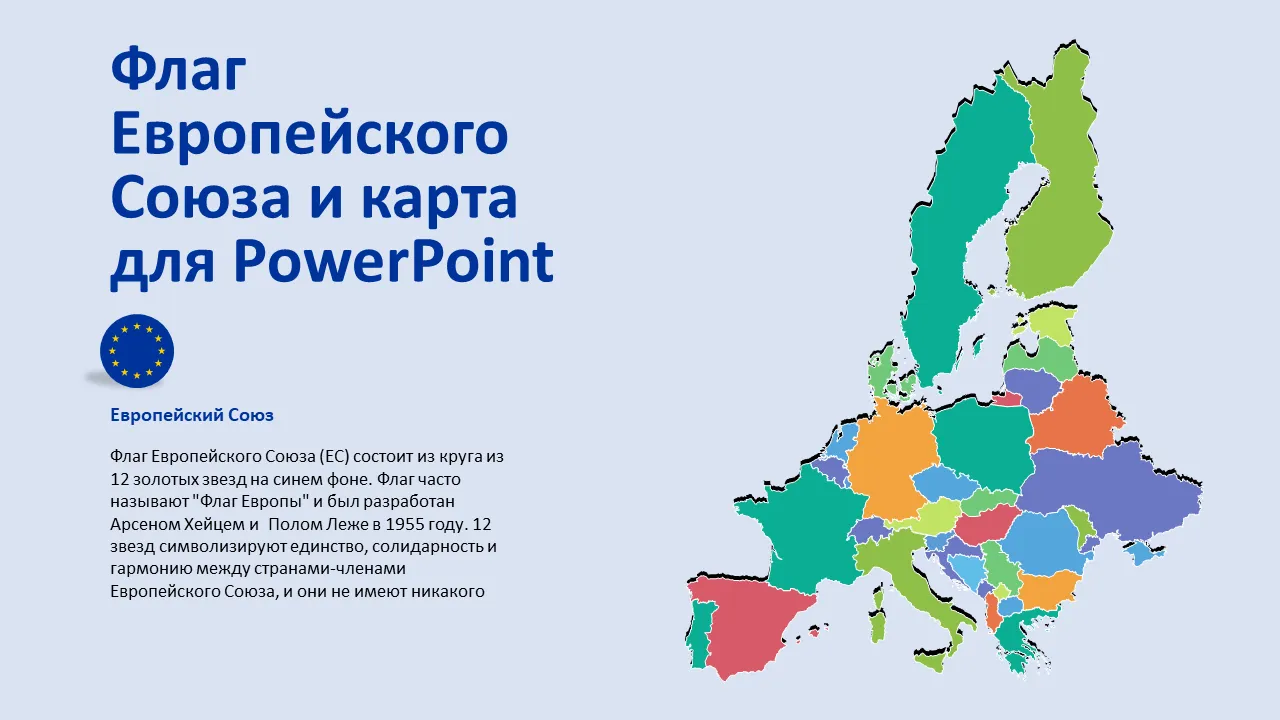 Флаг Европейского Союза и карта для PowerPoint

Европейский Союз

Флаг Европейского Союза (ЕС) состоит из круга из 12 золотых звезд на синем фоне. Флаг часто называют "Флаг Европы" и был разработан Арсеном Хейцем и  Полом Леже в 1955 году. 12 звезд символизируют единство, солидарность и гармонию между странами-членами Европейского Союза, и они не имеют никакого